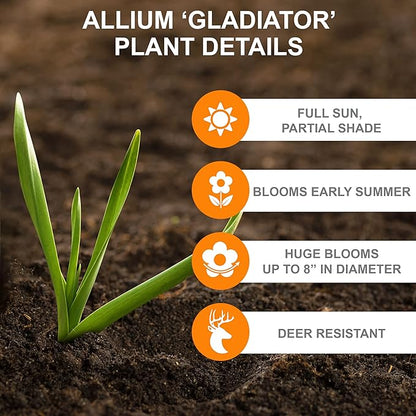 ALLIUM ‘GLADIATOR’ PLANT DETAILS

FULL SUN, PARTIAL SHADE

BLOOMS EARLY SUMMER

HUGE BLOOMS UP TO 8” IN DIAMETER

DEER RESISTANT